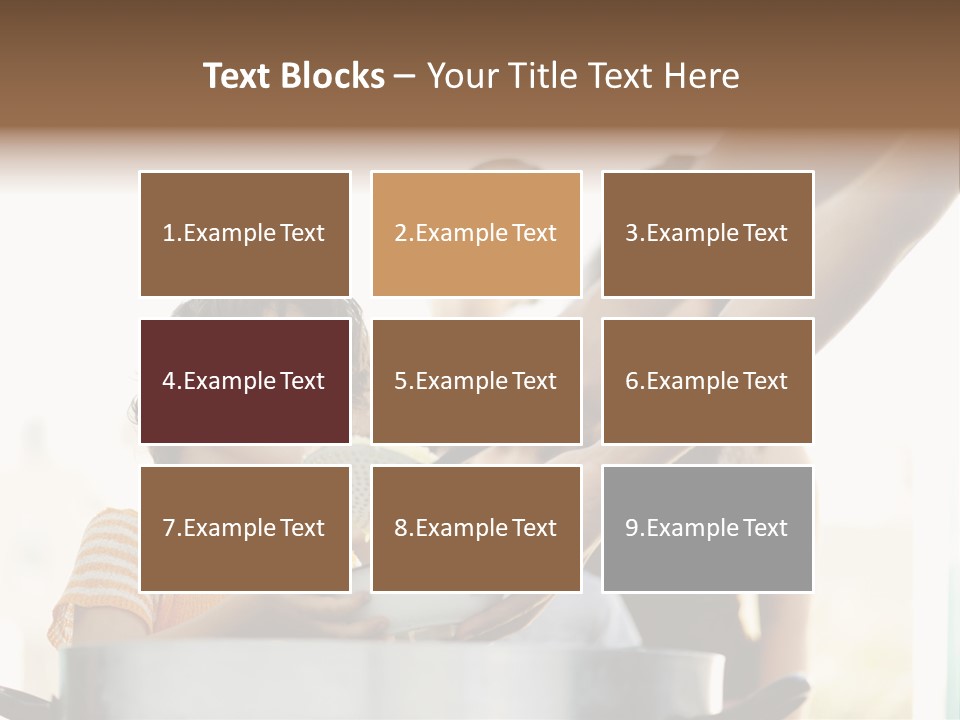 Text Blocks – Your Title Text Here

1.Example Text

2.Example Text

3.Example Text

4.Example Text

5.Example Text

6.Example Text

7.Example Text

8.Example Text

9.Example Text